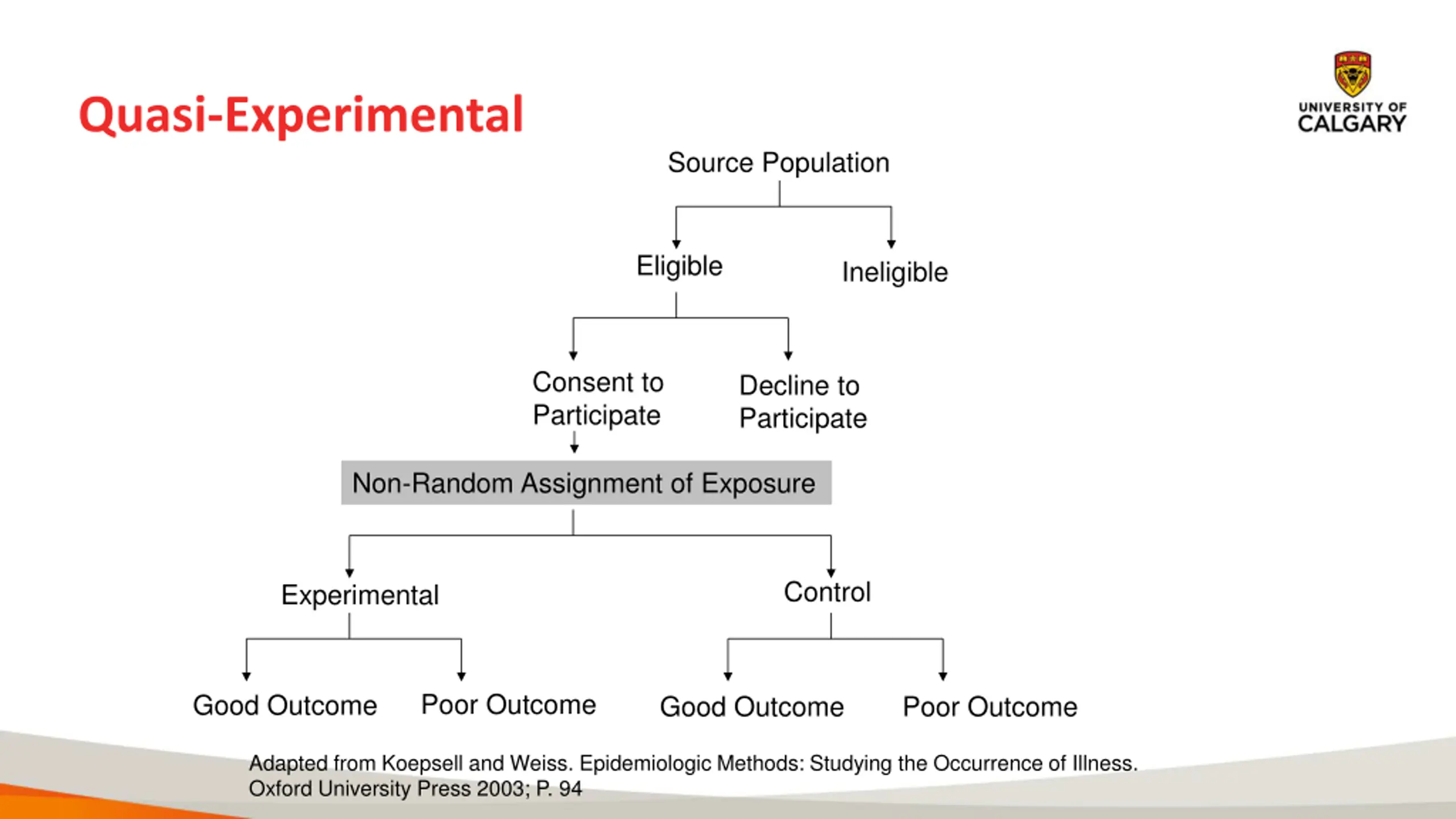 Quasi-Experimental

UNIVERSITY OF CALGARY

Source Population

Eligible

Ineligible

Consent to Participate

Decline to Participate

Non-Random Assignment of Exposure

Experimental

Control

Good Outcome

Poor Outcome

Good Outcome

Poor Outcome

Adapted from Koepsell and Weiss. Epidemiologic Methods: Studying the Occurrence of Illness. Oxford University Press 2003; P. 94